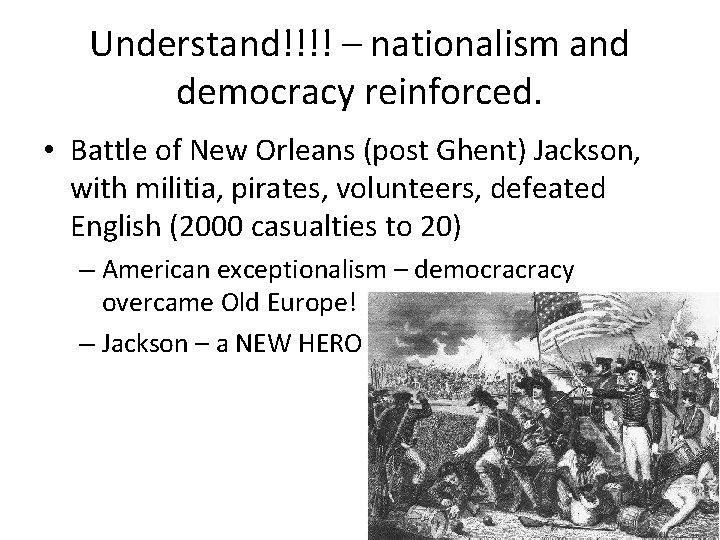 Understand!!!! – nationalism and democracy reinforced.

• Battle of New Orleans (post Ghent) Jackson, with militia, pirates, volunteers, defeated English (2000 casualties to 20)

– American exceptionalism – democracracy overcame Old Europe!

– Jackson – a NEW HERO